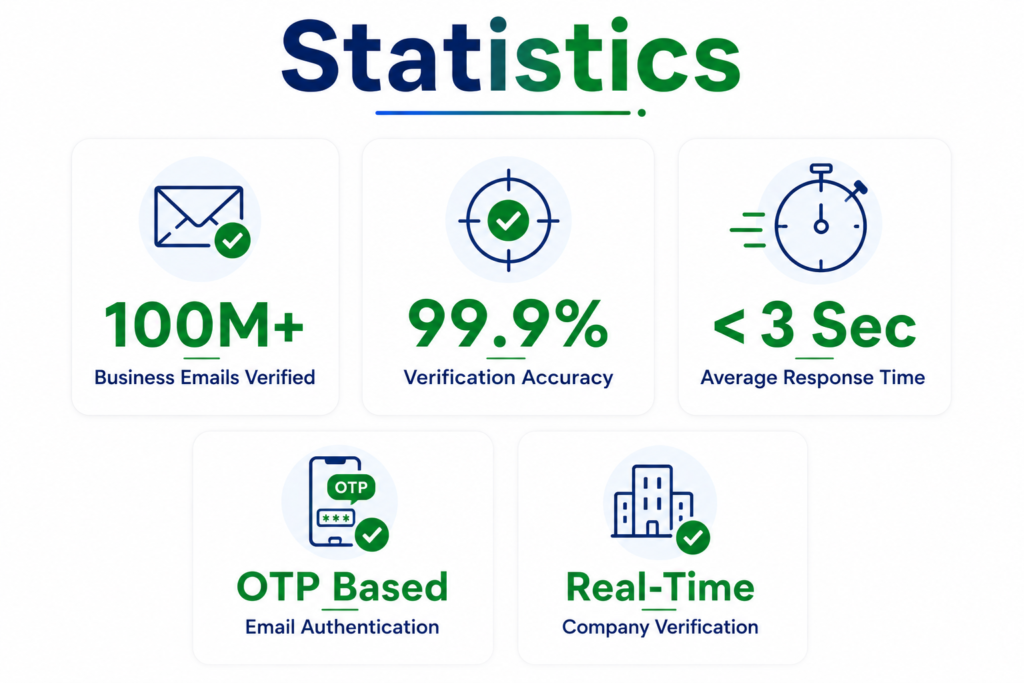 Statistics

100M+
Business Emails Verified

99.9%
Verification Accuracy

< 3 Sec
Average Response Time

OTP
***
OTP Based
Email Authentication

Real-Time
Company Verification